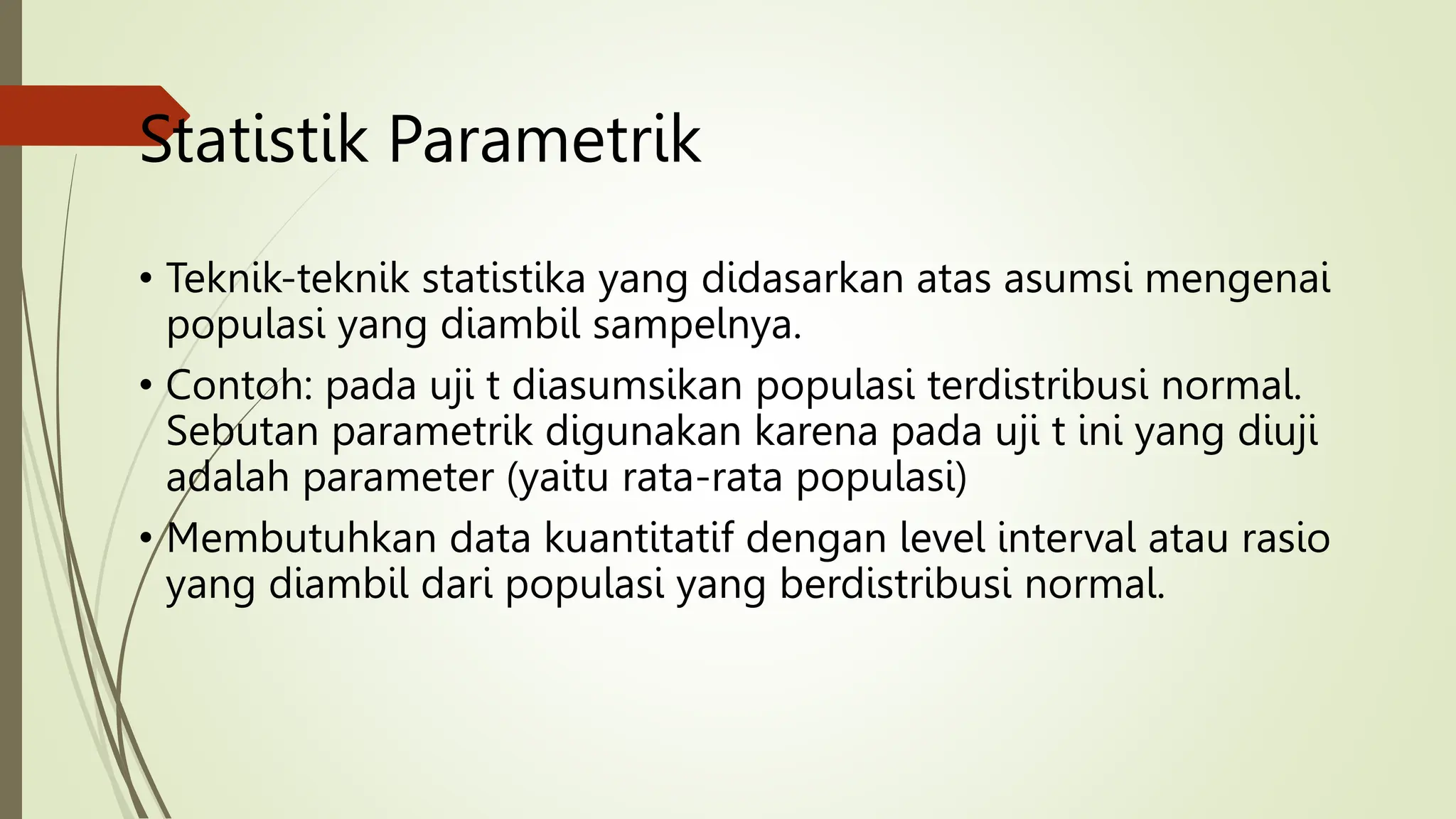 Statistik Parametrik

• Teknik-teknik statistika yang didasarkan atas asumsi mengenai populasi yang diambil sampelnya.

• Contoh: pada uji t diasumsikan populasi terdistribusi normal. Sebutan parametrik digunakan karena pada uji t ini yang diuji adalah parameter (yaitu rata-rata populasi)

• Membutuhkan data kuantitatif dengan level interval atau rasio yang diambil dari populasi yang berdistribusi normal.